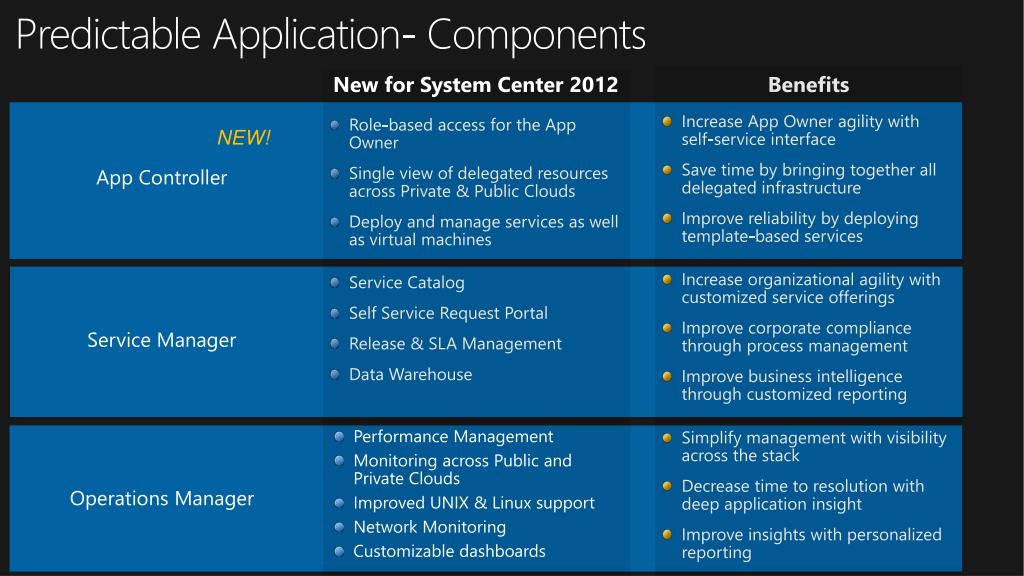 Predictable Application- Components

| | New for System Center 2012 | Benefits |
|---|---|---|
| NEW! App Controller | Role-based access for the App Owner<br>Single view of delegated resources across Private & Public Clouds<br>Deploy and manage services as well as virtual machines | Increase App Owner agility with self-service interface<br>Save time by bringing together all delegated infrastructure<br>Improve reliability by deploying template-based services |
| Service Manager | Service Catalog<br>Self Service Request Portal<br>Release & SLA Management<br>Data Warehouse | Increase organizational agility with customized service offerings<br>Improve corporate compliance through process management<br>Improve business intelligence through customized reporting |
| Operations Manager | Performance Management<br>Monitoring across Public and Private Clouds<br>Improved UNIX & Linux support<br>Network Monitoring<br>Customizable dashboards | Simplify management with visibility across the stack<br>Decrease time to resolution with deep application insight<br>Improve insights with personalized reporting |